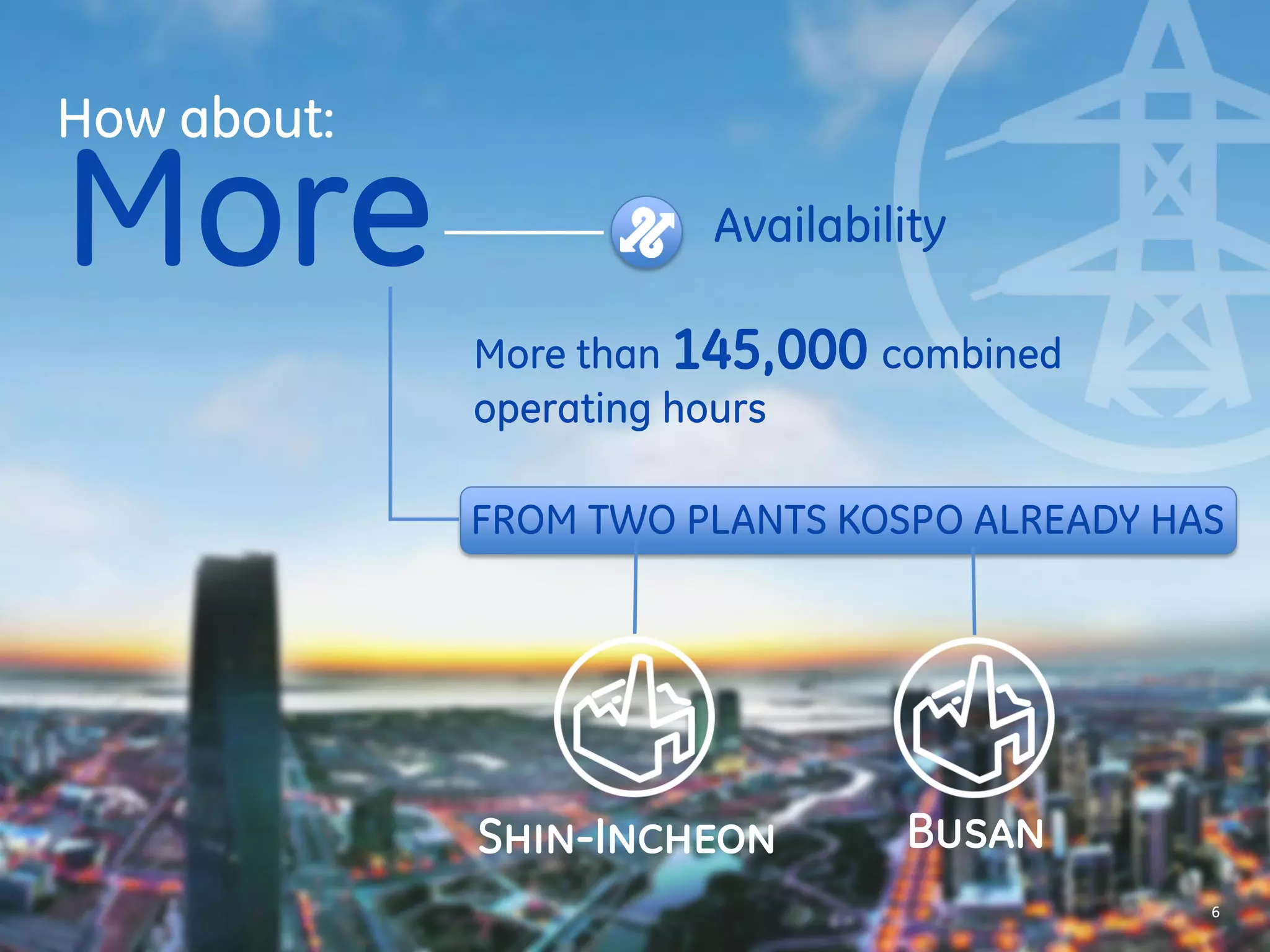 How about:
More

Availability

More than 145,000 combined operating hours

FROM TWO PLANTS KOSPO ALREADY HAS

SHIN-INCHEON

BUSAN

6